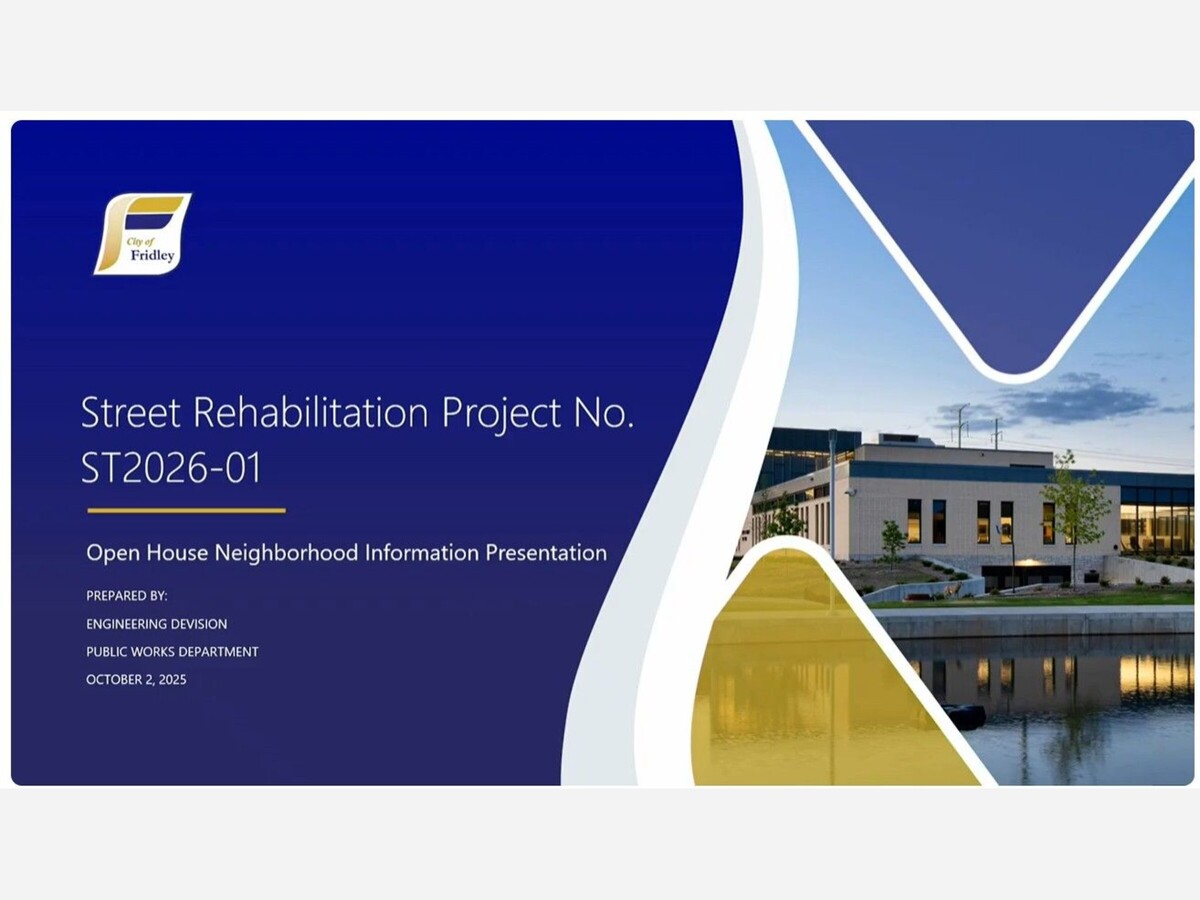 City of
Fridley

Street Rehabilitation Project No. ST2026-01

Open House Neighborhood Information Presentation

PREPARED BY:
ENGINEERING DEVISION
PUBLIC WORKS DEPARTMENT
OCTOBER 2, 2025